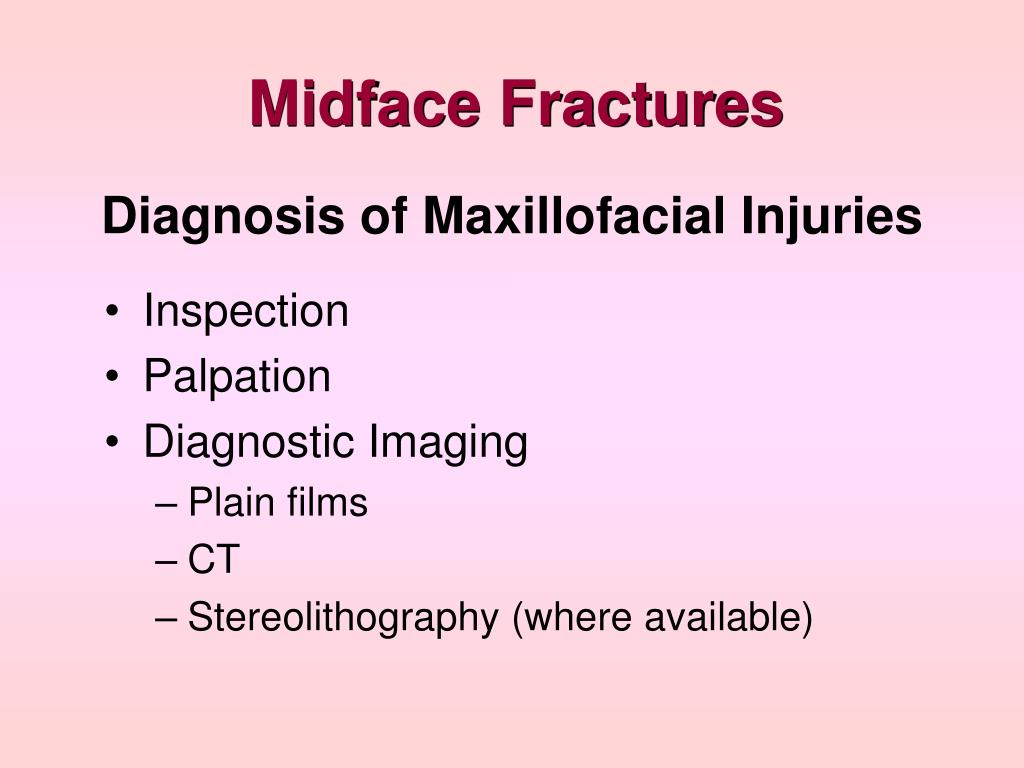 Midface Fractures

Diagnosis of Maxillofacial Injuries

• Inspection
• Palpation
• Diagnostic Imaging
– Plain films
– CT
– Stereolithography (where available)